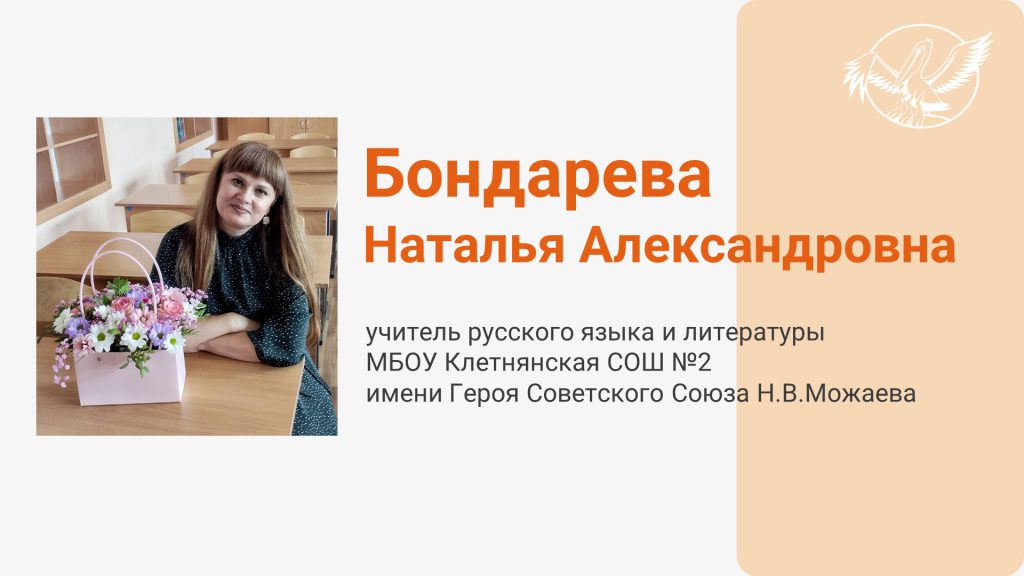 Бондарева
Наталья Александровна

учитель русского языка и литературы
МБОУ Клетнянская СОШ №2
имени Героя Советского Союза Н.В.Можаева